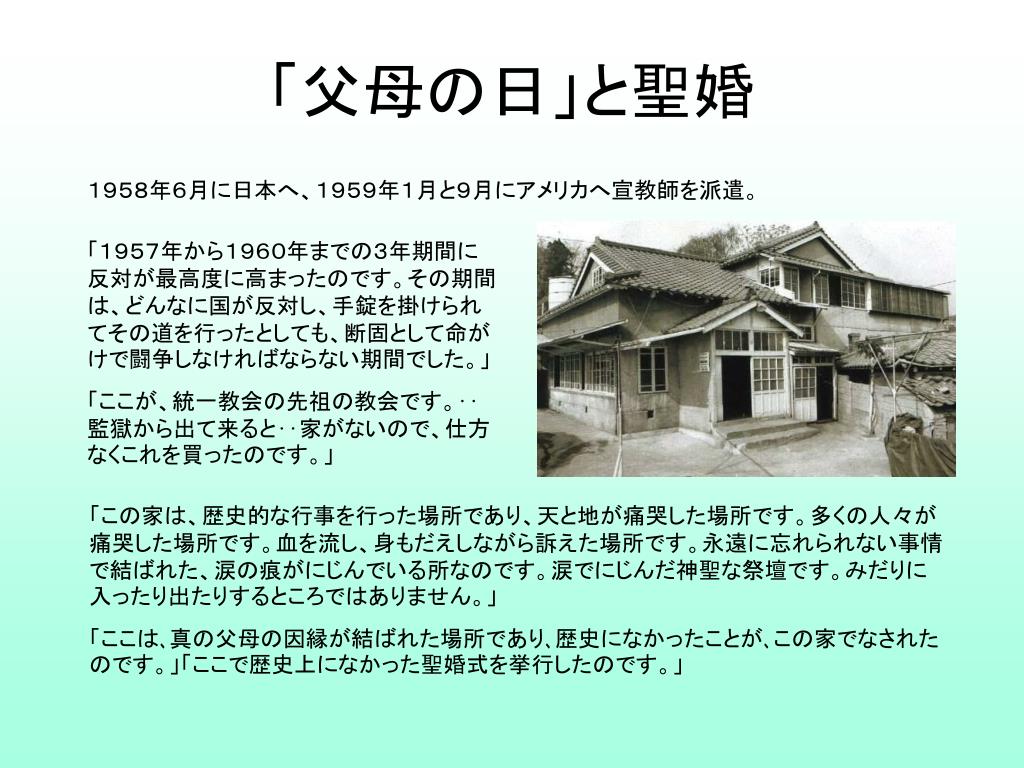 「父母の日」と聖婚

１９５８年６月に日本へ、１９５９年１月と9月にアメリカへ宣教師を派遣。

「1957年から1960年までの3年期間に反対が最高度に高まったのです。その期間は、どんなに国が反対し、手錠を掛けられてその道を行ったとしても、断固として命がけで闘争しなければならない期間でした。」

「ここが、統一教会の先祖の教会です。‥監獄から出て来ると‥家がないので、仕方なくこれを買ったのです。」

「この家は、歴史的な行事を行った場所であり、天と地が痛哭した場所です。多くの人々が痛哭した場所です。血を流し、身もだえしながら訴えた場所です。永遠に忘れられない事情で結ばれた、涙の痕がにじんでいる所なのです。涙でにじんだ神聖な祭壇です。みだりに入ったり出たりするところではありません。」

「ここは、真の父母の因縁が結ばれた場所であり、歴史になかったことが、この家でなされたのです。」「ここで歴史上になかった聖婚式を挙行したのです。」